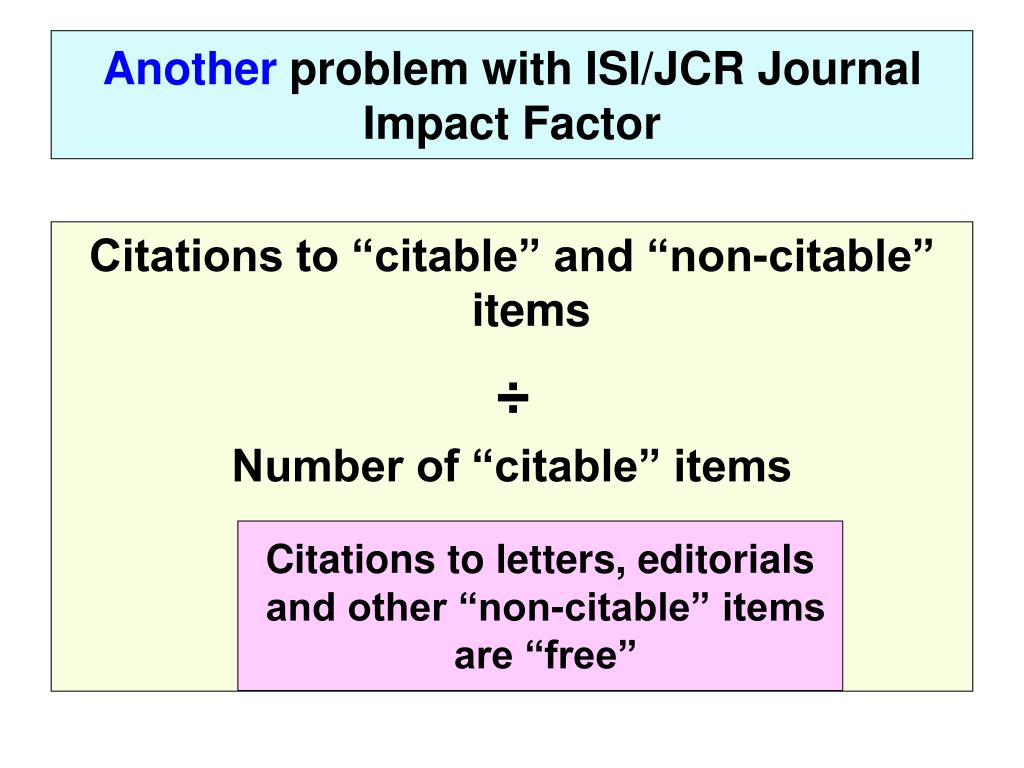 Another problem with ISI/JCR Journal Impact Factor

Citations to “citable” and “non-citable” items

÷

Number of “citable” items

Citations to letters, editorials and other “non-citable” items are “free”